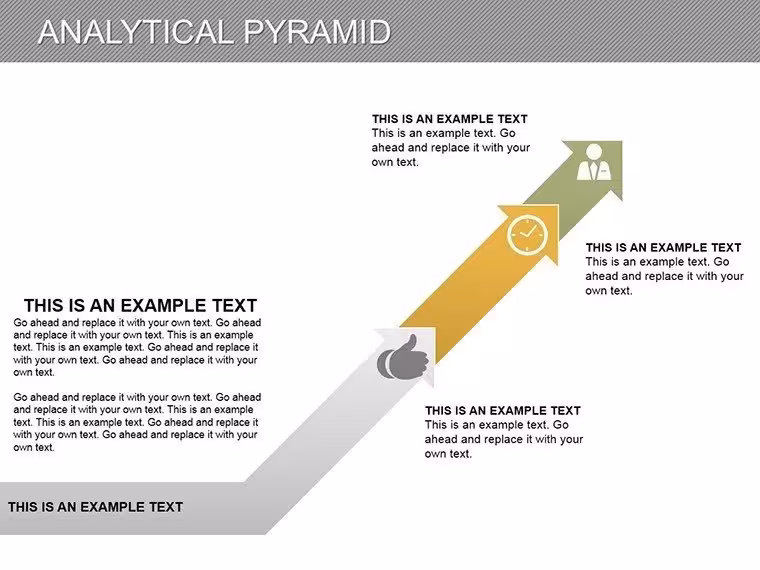 ANALYTICAL PYRAMID

THIS IS AN EXAMPLE TEXT
This is an example text. Go ahead and replace it with your own text.

THIS IS AN EXAMPLE TEXT
This is an example text. Go ahead and replace it with your own text.

THIS IS AN EXAMPLE TEXT
Go ahead and replace it with your own text. Go ahead and replace it with your own text. This is an example text. This is an example text. Go ahead and replace it with your own text. Go ahead and replace it with your own text.

Go ahead and replace it with your own text. Go ahead and replace it with your own text. This is an example text. This is an example text. Go ahead and replace it with your own text. Go ahead and replace it with your own text.

THIS IS AN EXAMPLE TEXT
This is an example text. Go ahead and replace it with your own text.

THIS IS AN EXAMPLE TEXT